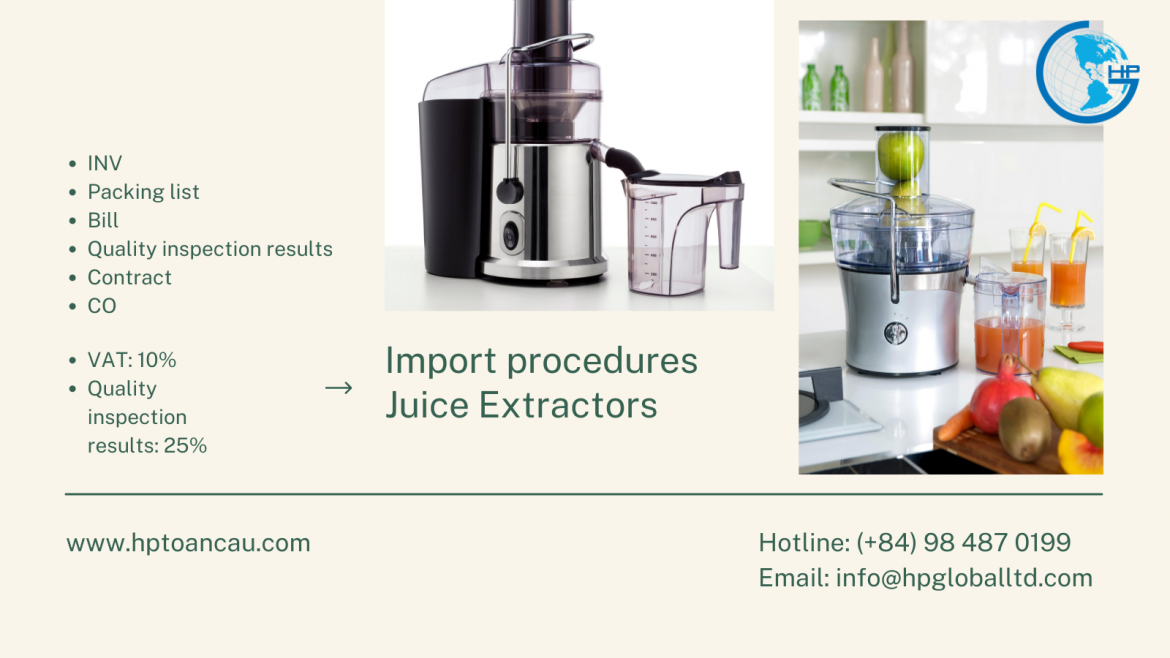 HP

- INV
- Packing list
- Bill
- Quality inspection results
- Contract
- CO

- VAT: 10%
- Quality inspection results: 25%

→

Import procedures
Juice Extractors

www.hptoancau.com

Hotline: (+84) 98 487 0199
Email: info@hpgloballtd.com